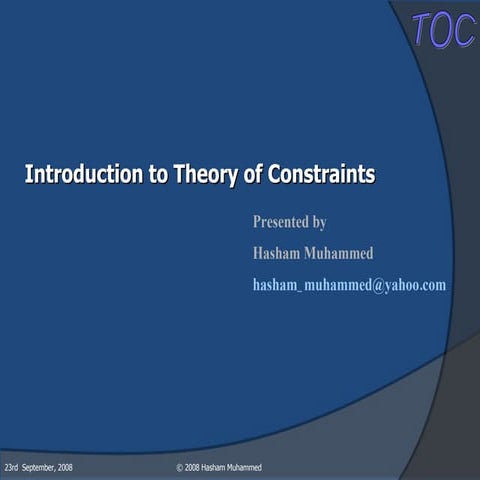 TOC

Introduction to Theory of Constraints

Presented by

Hasham Muhammed

hasham_muhammed@yahoo.com

23rd September, 2008

© 2008 Hasham Muhammed